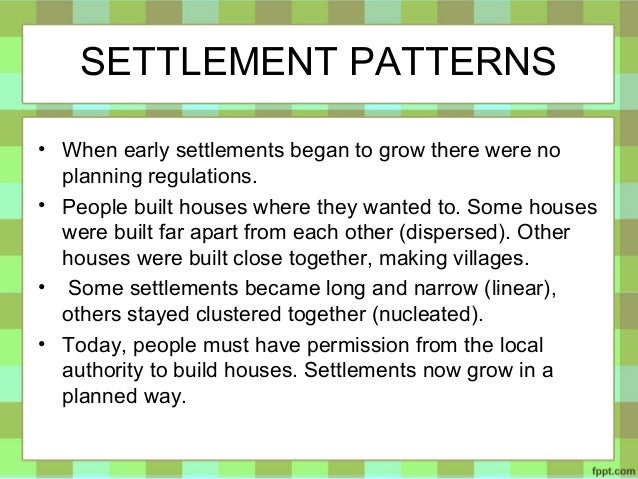 SETTLEMENT PATTERNS

• When early settlements began to grow there were no planning regulations.

• People built houses where they wanted to. Some houses were built far apart from each other (dispersed). Other houses were built close together, making villages.

• Some settlements became long and narrow (linear), others stayed clustered together (nucleated).

• Today, people must have permission from the local authority to build houses. Settlements now grow in a planned way.

fppt.com